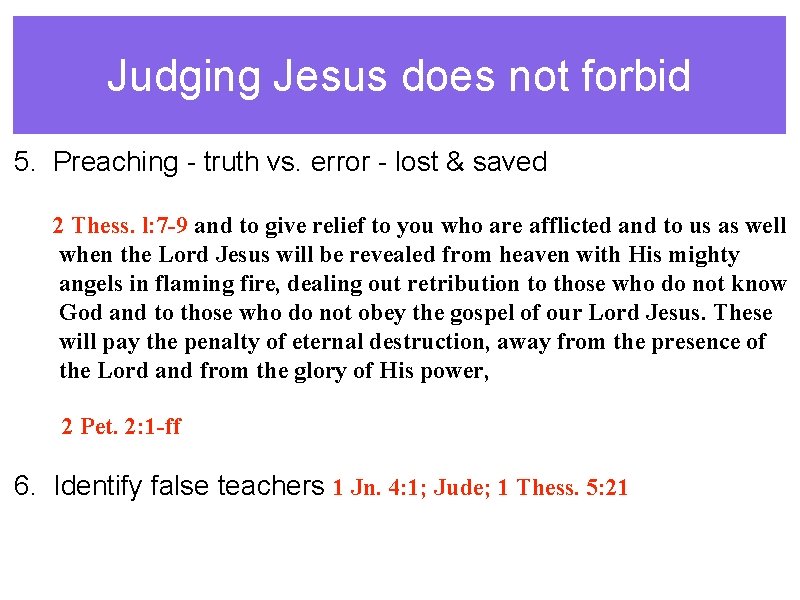 Judging Jesus does not forbid

5. Preaching - truth vs. error - lost & saved

2 Thess. l:7-9 and to give relief to you who are afflicted and to us as well when the Lord Jesus will be revealed from heaven with His mighty angels in flaming fire, dealing out retribution to those who do not know God and to those who do not obey the gospel of our Lord Jesus. These will pay the penalty of eternal destruction, away from the presence of the Lord and from the glory of His power,

2 Pet. 2:1-ff

6. Identify false teachers 1 Jn. 4:1; Jude; 1 Thess. 5:21